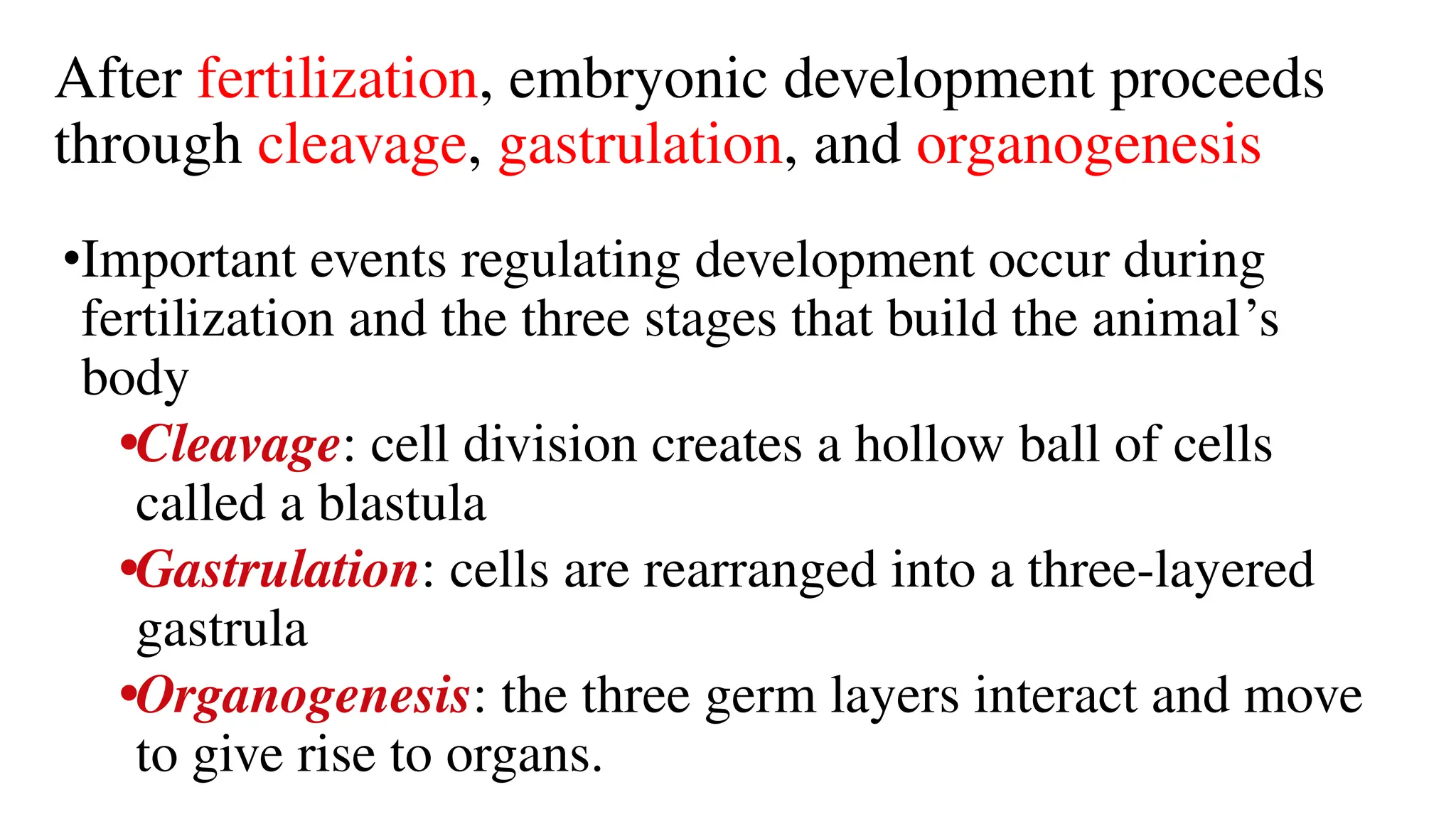 After fertilization, embryonic development proceeds through cleavage, gastrulation, and organogenesis

•Important events regulating development occur during fertilization and the three stages that build the animal’s body

•Cleavage: cell division creates a hollow ball of cells called a blastula

•Gastrulation: cells are rearranged into a three-layered gastrula

•Organogenesis: the three germ layers interact and move to give rise to organs.